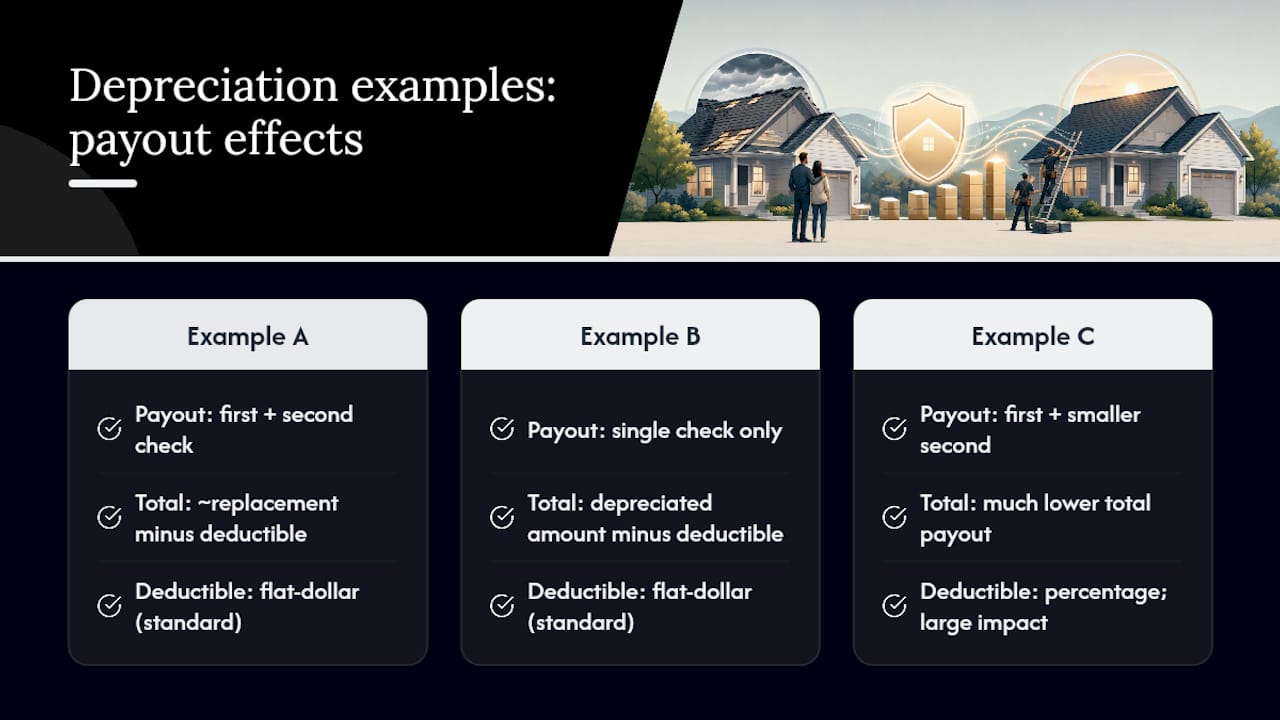 Depreciation examples: payout effects

Example A

Payout: first + second check

Total: ~replacement minus deductible

Deductible: flat-dollar (standard)

Example B

Payout: single check only

Total: depreciated amount minus deductible

Deductible: flat-dollar (standard)

Example C

Payout: first + smaller second

Total: much lower total payout

Deductible: percentage; large impact